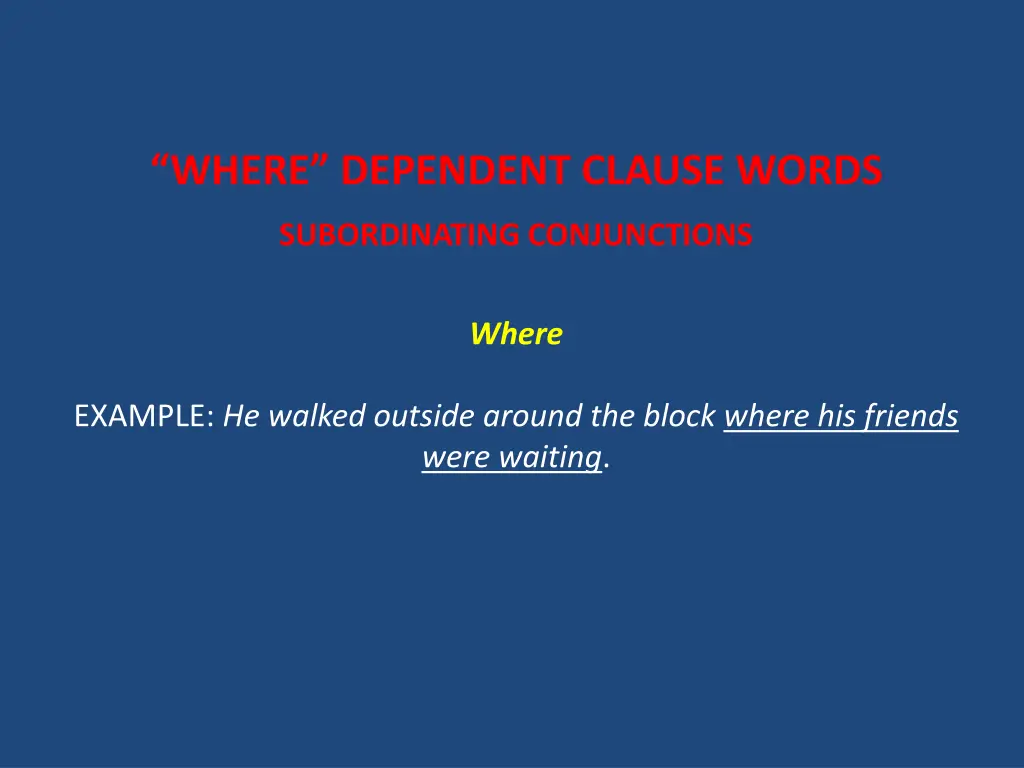 “WHERE” DEPENDENT CLAUSE WORDS

SUBORDINATING CONJUNCTIONS

Where

EXAMPLE: He walked outside around the block where his friends were waiting.